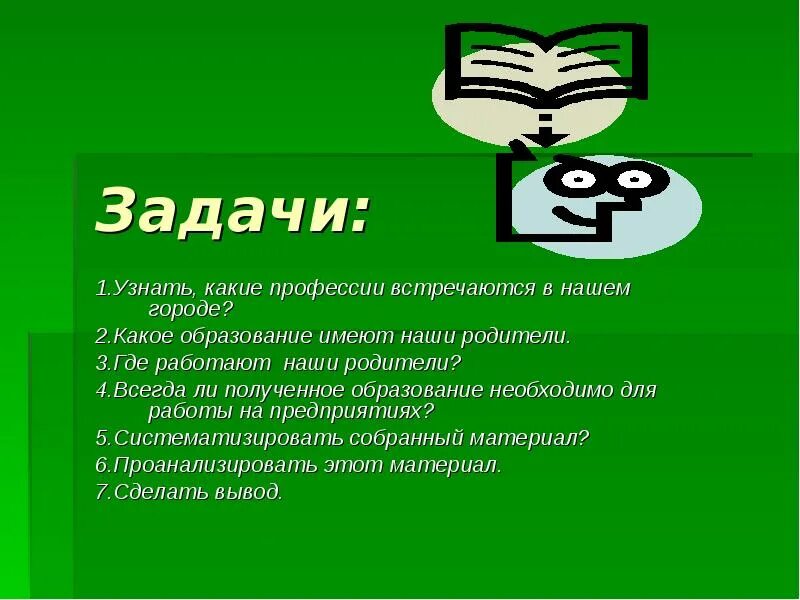 Задачи:

1.Узнать, какие профессии встречаются в нашем городе?

2.Какое образование имеют наши родители.

3.Где работают наши родители?

4.Всегда ли полученное образование необходимо для работы на предприятиях?

5.Систематизировать собранный материал?

6.Проанализировать этот материал.

7.Сделать вывод.